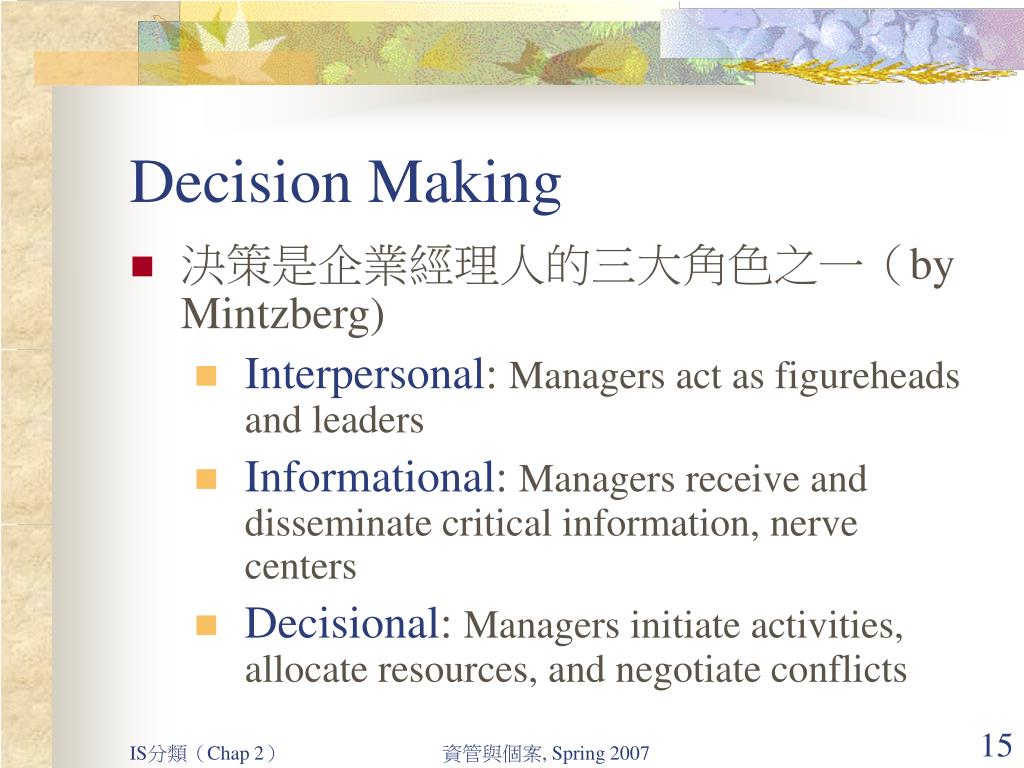 Decision Making

決策是企業經理人的三大角色之一（by Mintzberg)

Interpersonal: Managers act as figureheads and leaders

Informational: Managers receive and disseminate critical information, nerve centers

Decisional: Managers initiate activities, allocate resources, and negotiate conflicts

IS分類（Chap 2） 資管與個案, Spring 2007 15